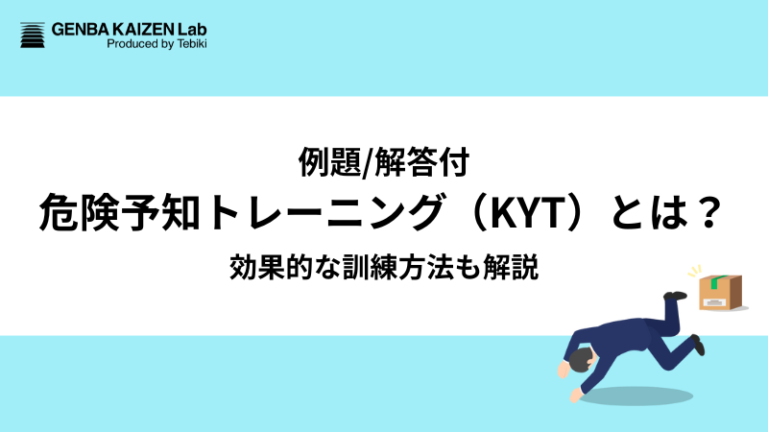 GENBA KAIZEN Lab
Produced by Tebiki

例題/解答付
危険予知トレーニング（KYT）とは？
効果的な訓練方法も解説